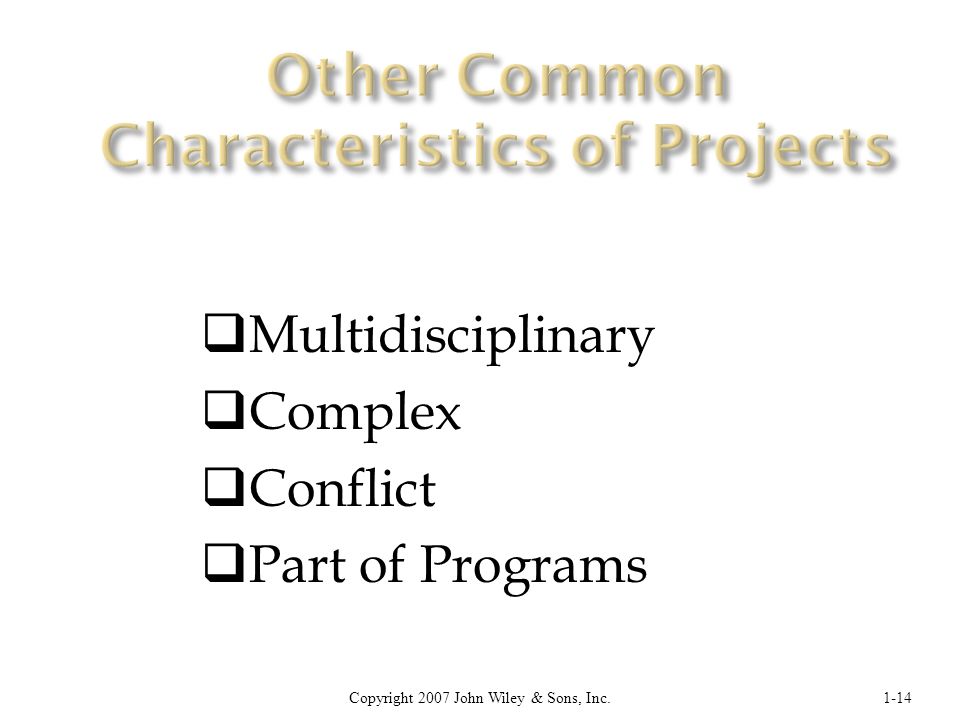 Other Common Characteristics of Projects

❑Multidisciplinary
❑Complex
❑Conflict
❑Part of Programs

Copyright 2007 John Wiley & Sons, Inc.

1-14